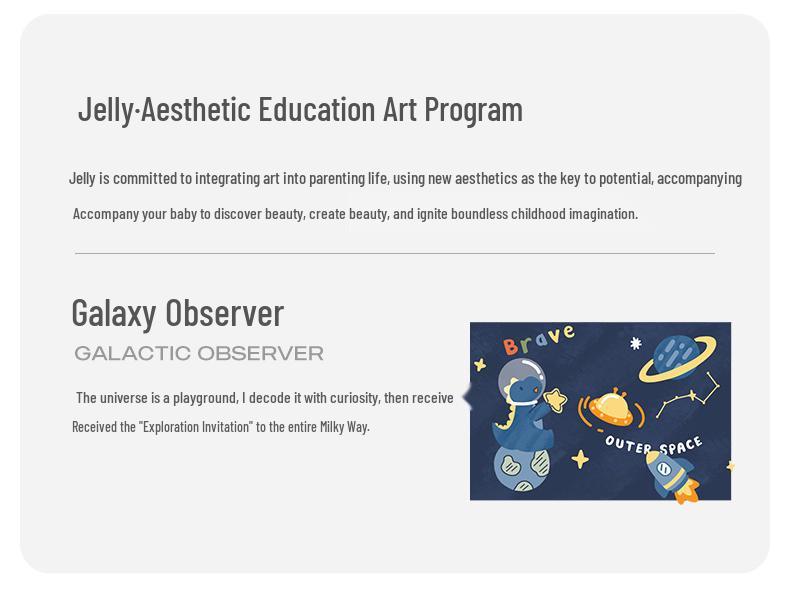 Jelly·Aesthetic Education Art Program

Jelly is committed to integrating art into parenting life, using new aesthetics as the key to potential, accompanying

Accompany your baby to discover beauty, create beauty, and ignite boundless childhood imagination.

Galaxy Observer

GALACTIC OBSERVER

The universe is a playground, I decode it with curiosity, then receive

Received the "Exploration Invitation" to the entire Milky Way.

Brave

OUTER SPACE